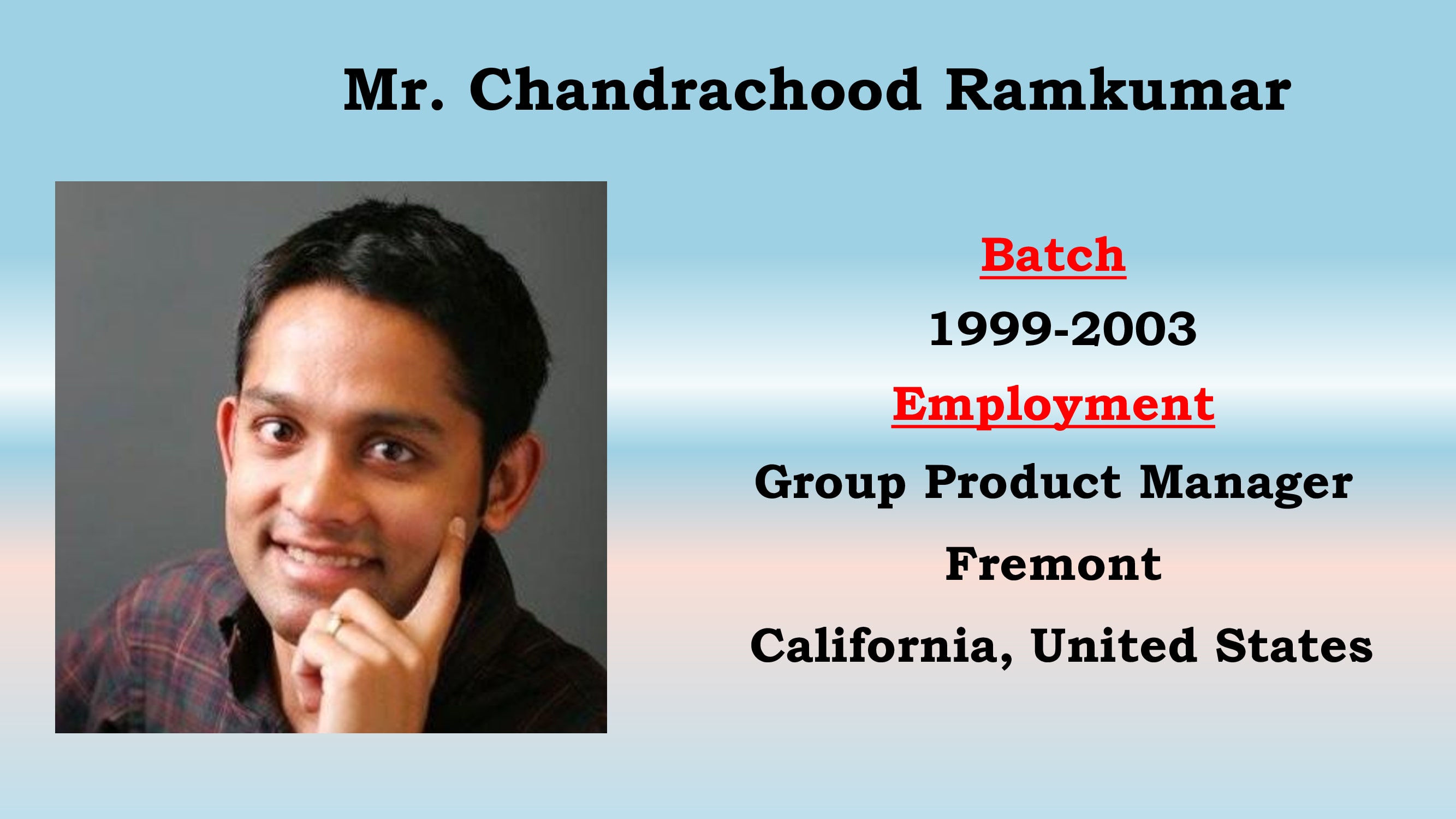 Mr. Chandrachood Ramkumar

Batch

1999-2003

Employment

Group Product Manager

Fremont

California, United States